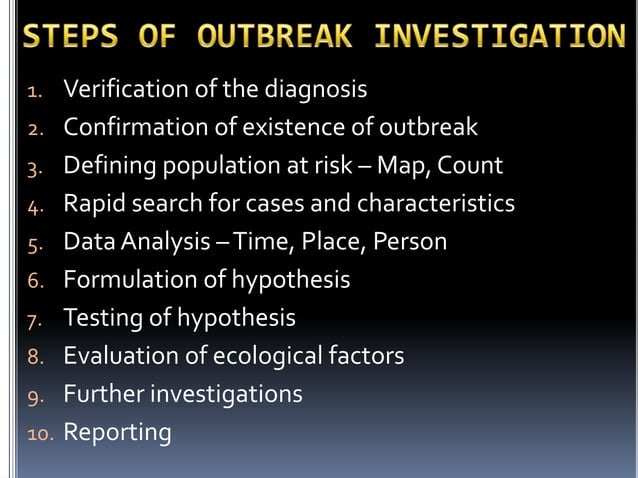 STEPS OF OUTBREAK INVESTIGATION

1. Verification of the diagnosis
2. Confirmation of existence of outbreak
3. Defining population at risk – Map, Count
4. Rapid search for cases and characteristics
5. Data Analysis – Time, Place, Person
6. Formulation of hypothesis
7. Testing of hypothesis
8. Evaluation of ecological factors
9. Further investigations
10. Reporting